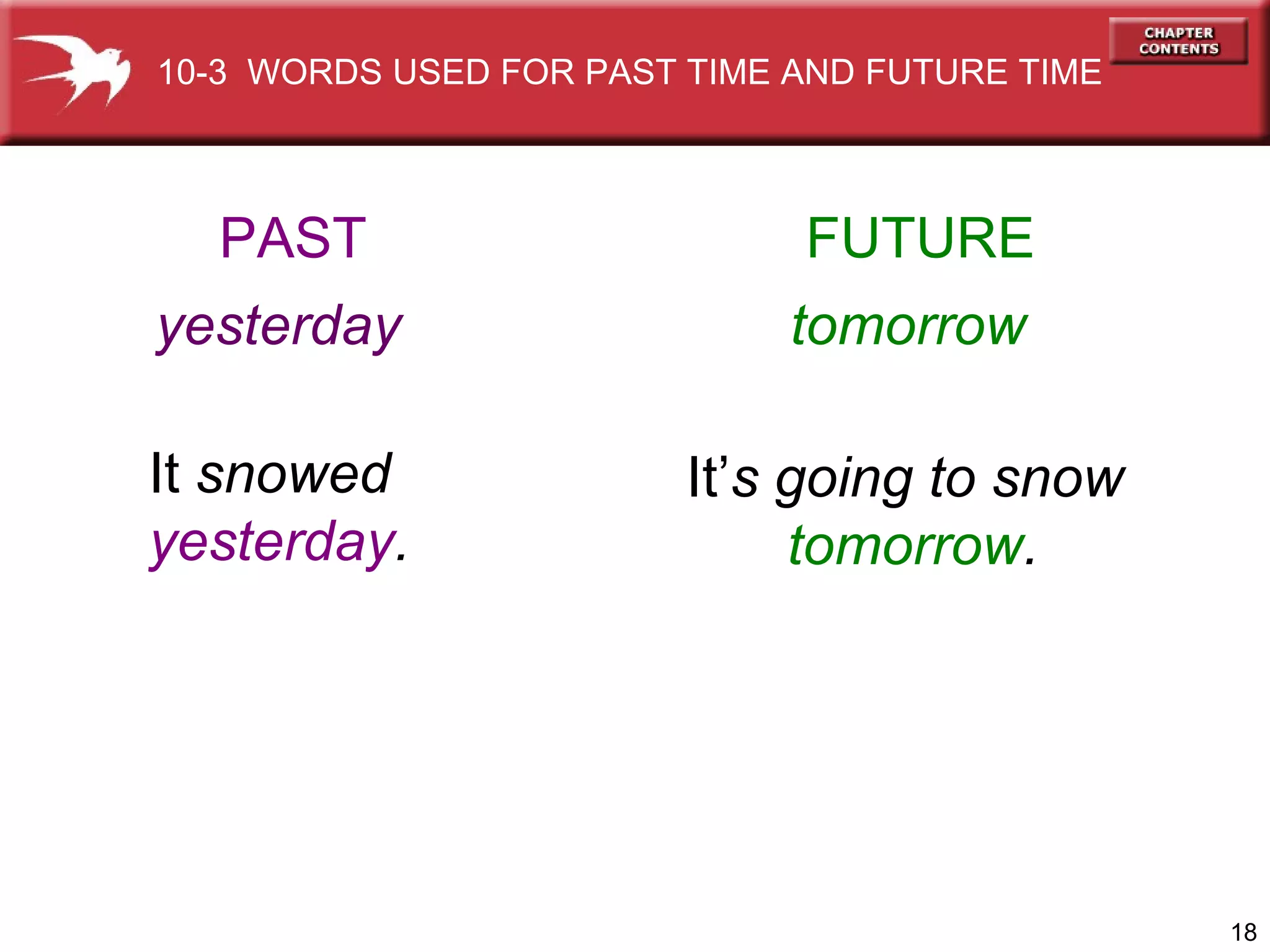 10-3 WORDS USED FOR PAST TIME AND FUTURE TIME

CHAPTER CONTENTS

PAST

yesterday

It snowed yesterday.

FUTURE

tomorrow

It's going to snow tomorrow.

18